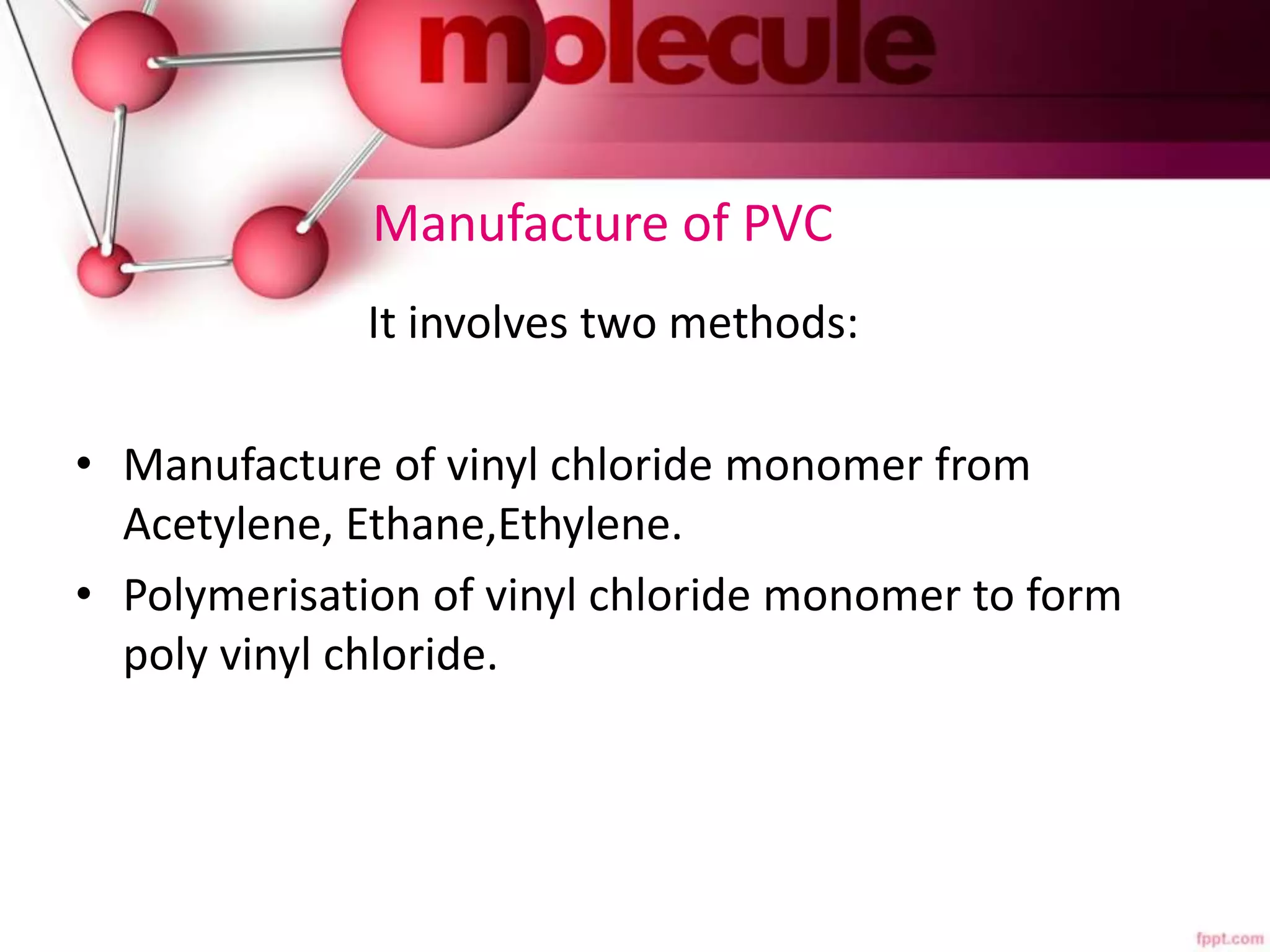 molecule

Manufacture of PVC

It involves two methods:

• Manufacture of vinyl chloride monomer from Acetylene, Ethane,Ethylene.
• Polymerisation of vinyl chloride monomer to form poly vinyl chloride.

fppt.com